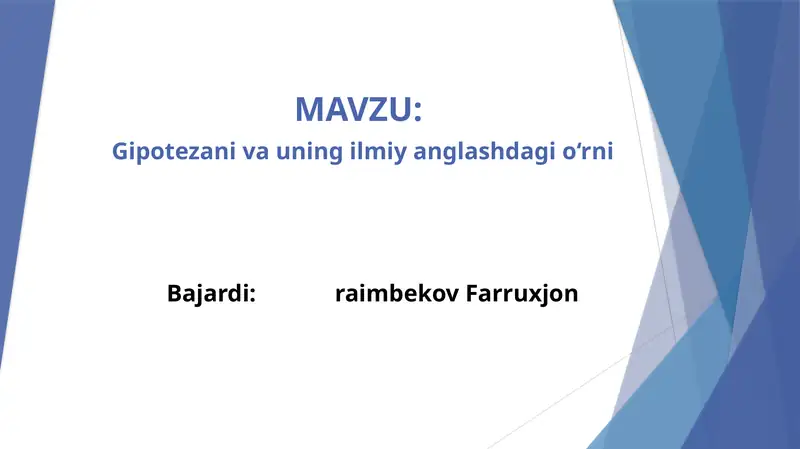 MAVZU:

Gipotezani va uning ilmiy anglashdagi o‘rni

Bajardi: raimbekov Farruxjon